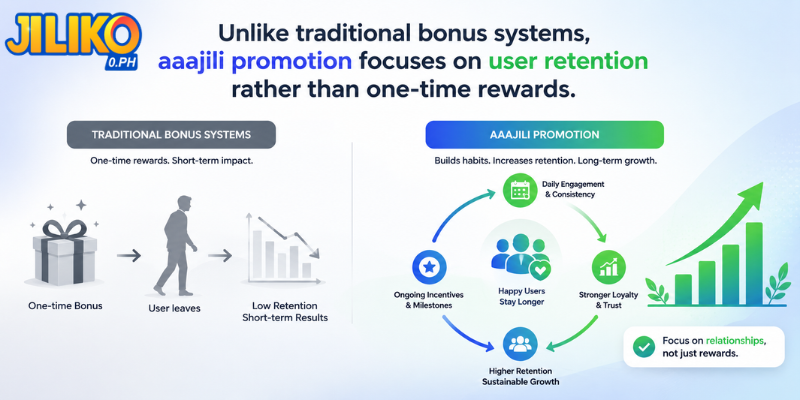 JILIKO
0.PH

Unlike traditional bonus systems, aaajili promotion focuses on user retention rather than one-time rewards.

TRADITIONAL BONUS SYSTEMS

One-time rewards. Short-term impact.

One-time Bonus

User leaves

Low Retention
Short-term Results

AAAJILI PROMOTION

Builds habits. Increases retention. Long-term growth.

Daily Engagement
& Consistency

Ongoing Incentives
& Milestones

Happy Users
Stay Longer

Stronger Loyalty
& Trust

Higher Retention
Sustainable Growth

Focus on relationships, not just rewards.